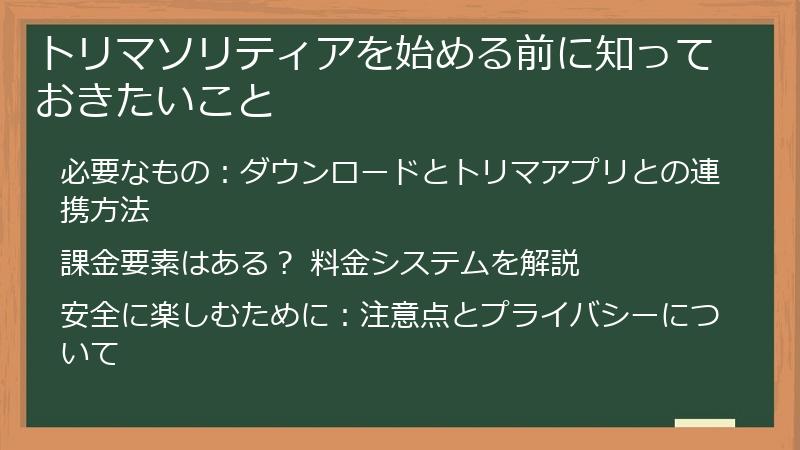 トリマソリティアを始める前に知っておきたいこと

必要なもの：ダウンロードとトリマアプリとの連携方法

課金要素はある？ 料金システムを解説

安全に楽しむために：注意点とプライバシーについて